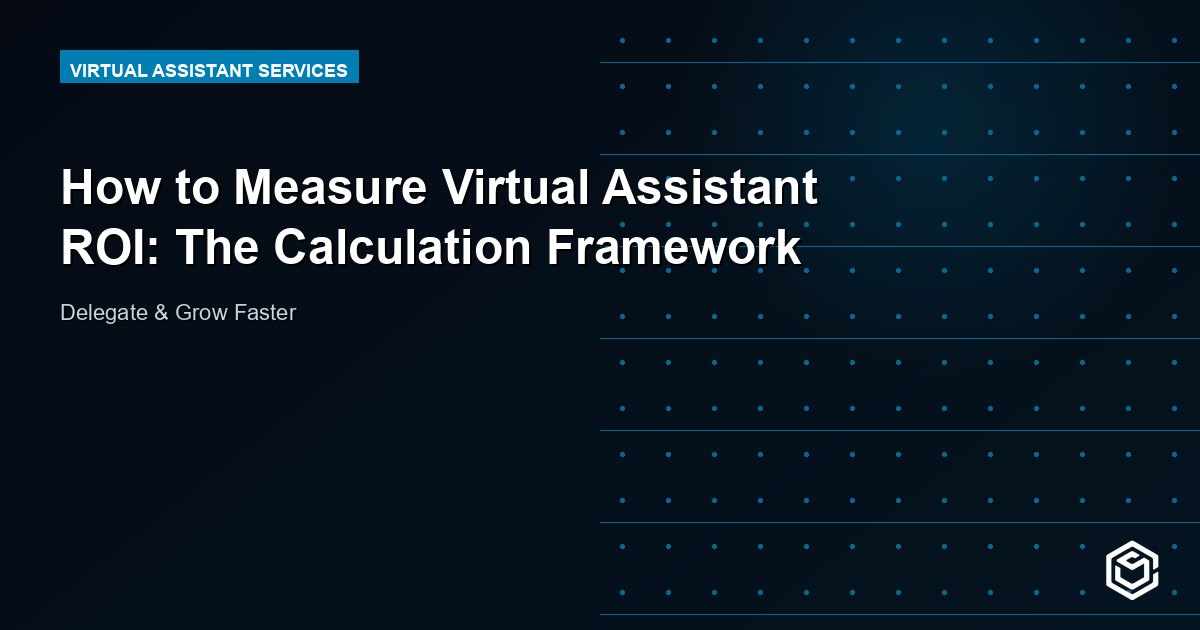 VIRTUAL ASSISTANT SERVICES

How to Measure Virtual Assistant ROI: The Calculation Framework

Delegate & Grow Faster